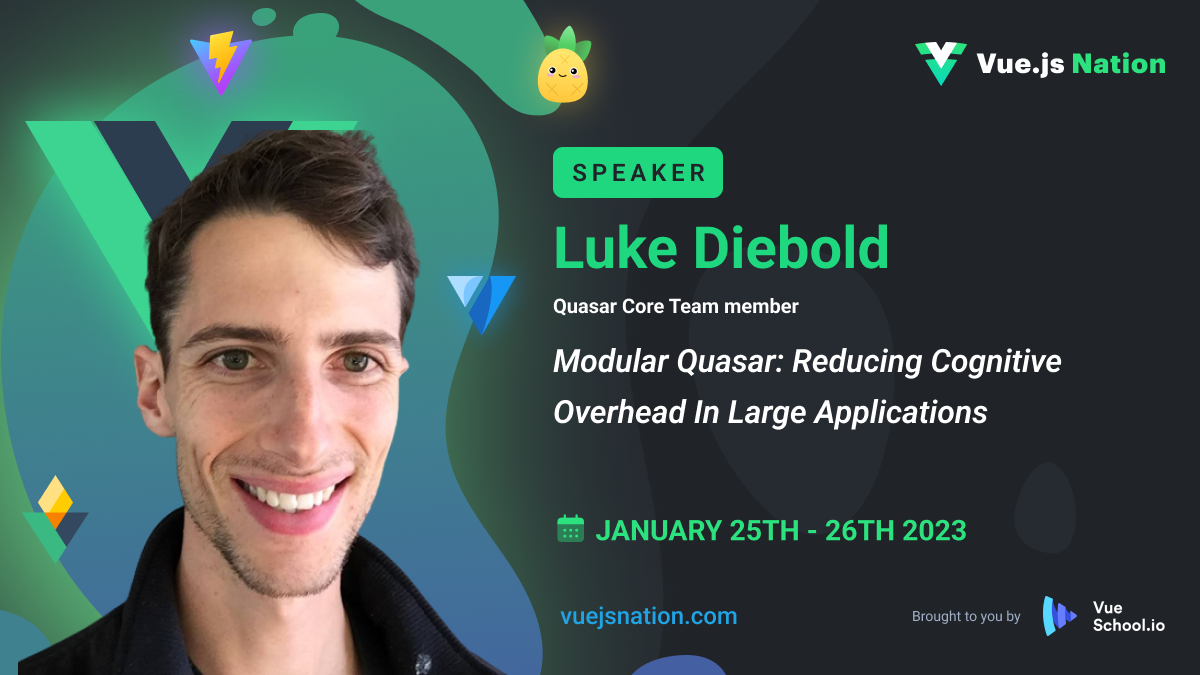 Vue.js Nation

SPEAKER

Luke Diebold

Quasar Core Team member

Modular Quasar: Reducing Cognitive Overhead In Large Applications

JANUARY 25TH - 26TH 2023

vuejsnation.com

Brought to you by

Vue School.io